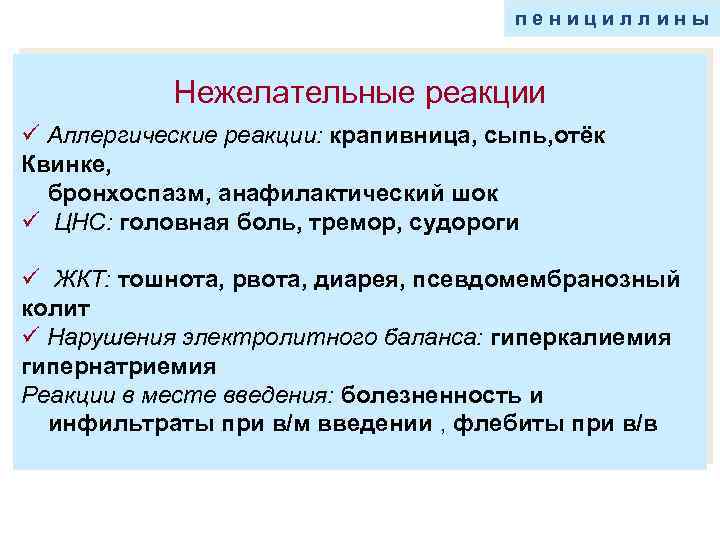 пенициллины

Нежелательные реакции

✓ Аллергические реакции: крапивница, сыпь,отёк Квинке, бронхоспазм, анафилактический шок
✓ ЦНС: головная боль, тремор, судороги

✓ ЖКТ: тошнота, рвота, диарея, псевдомембранозный колит
✓ Нарушения электролитного баланса: гиперкалиемия гипернатриемия
Реакции в месте введения: болезненность и инфильтраты при в/м введении , флебиты при в/в